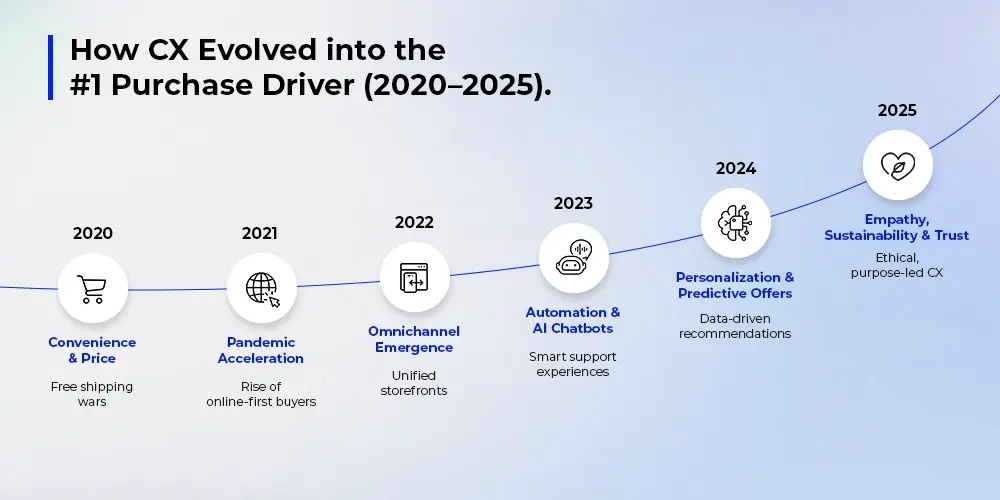 How CX Evolved into the #1 Purchase Driver (2020–2025).

2020
Convenience & Price
Free shipping wars

2021
Pandemic Acceleration
Rise of online-first buyers

2022
Omnichannel Emergence
Unified storefronts

2023
Automation & AI Chatbots
Smart support experiences

2024
Personalization & Predictive Offers
Data-driven recommendations

2025
Empathy, Sustainability & Trust
Ethical, purpose-led CX